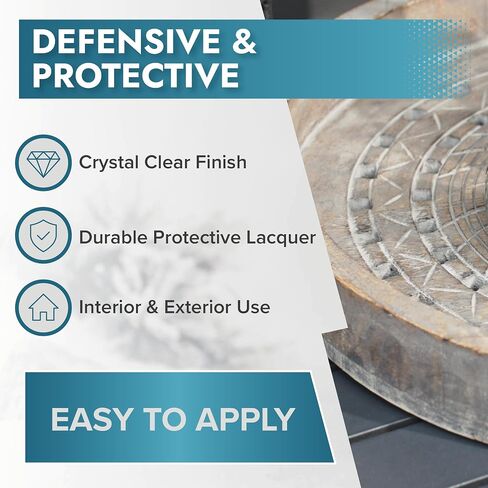 DEFENSIVE & PROTECTIVE

Crystal Clear Finish

Durable Protective Lacquer

Interior & Exterior Use

EASY TO APPLY